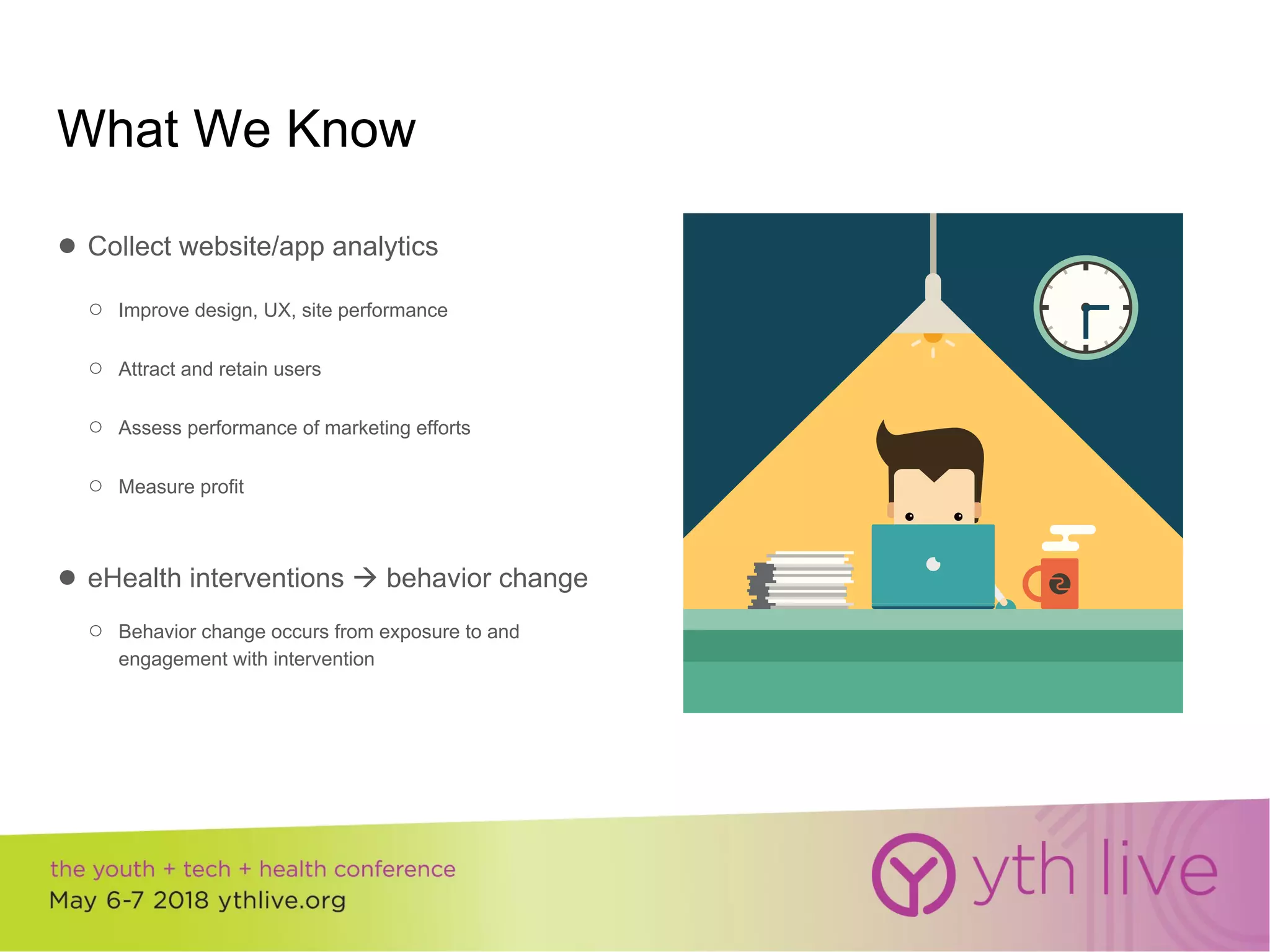 What We Know

● Collect website/app analytics

○ Improve design, UX, site performance

○ Attract and retain users

○ Assess performance of marketing efforts

○ Measure profit

● eHealth interventions → behavior change

○ Behavior change occurs from exposure to and engagement with intervention

the youth + tech + health conference
May 6-7 2018 ythlive.org

yth live